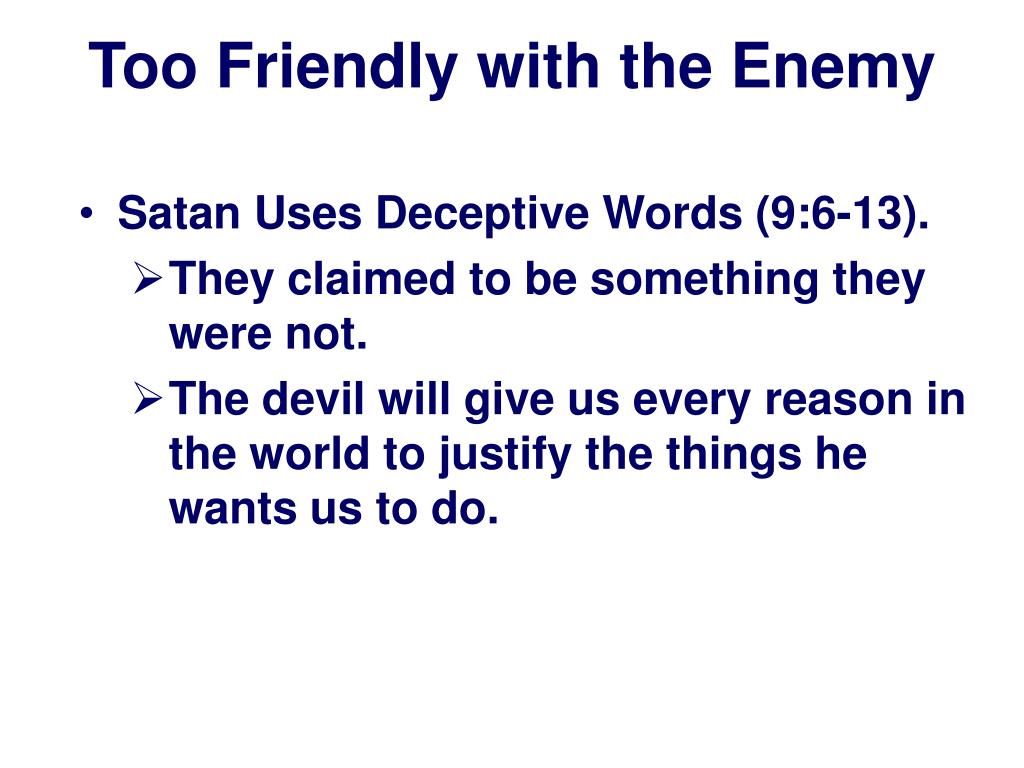 Too Friendly with the Enemy

• Satan Uses Deceptive Words (9:6-13).
  ➢ They claimed to be something they were not.
  ➢ The devil will give us every reason in the world to justify the things he wants us to do.